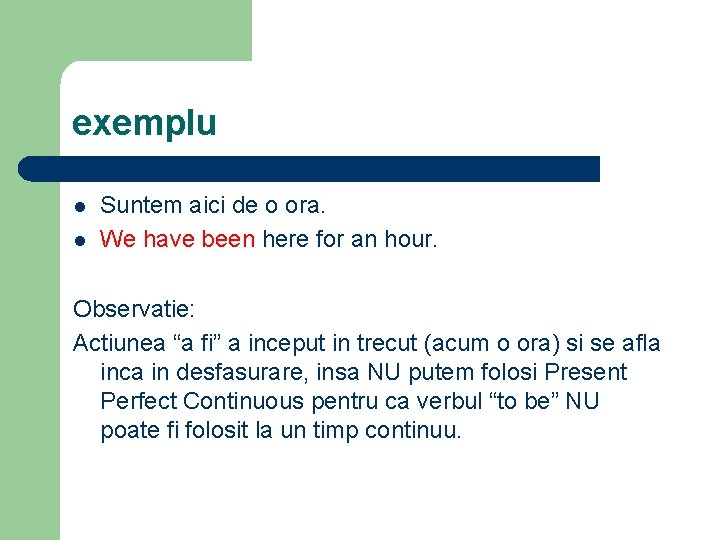 exemplu

- Suntem aici de o ora.
- We have been here for an hour.

Observatie:

Actiunea “a fi” a inceput in trecut (acum o ora) si se afla inca in desfasurare, insa NU putem folosi Present Perfect Continuous pentru ca verbul “to be” NU poate fi folosit la un timp continuu.